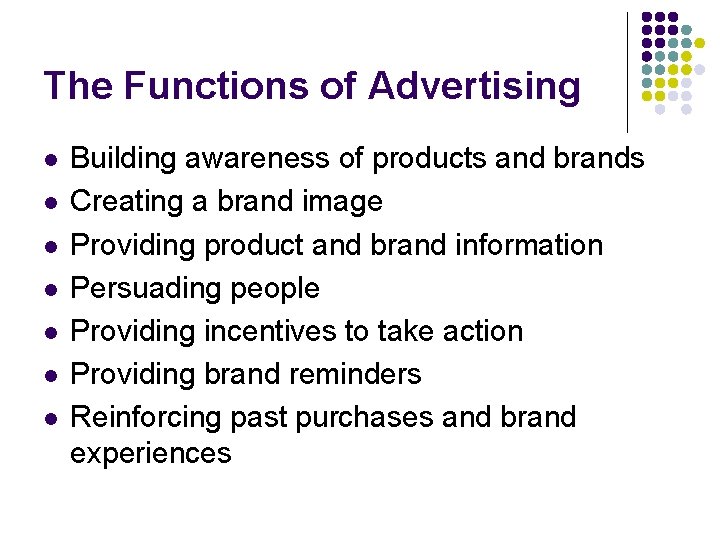 The Functions of Advertising

- Building awareness of products and brands
- Creating a brand image
- Providing product and brand information
- Persuading people
- Providing incentives to take action
- Providing brand reminders
- Reinforcing past purchases and brand experiences